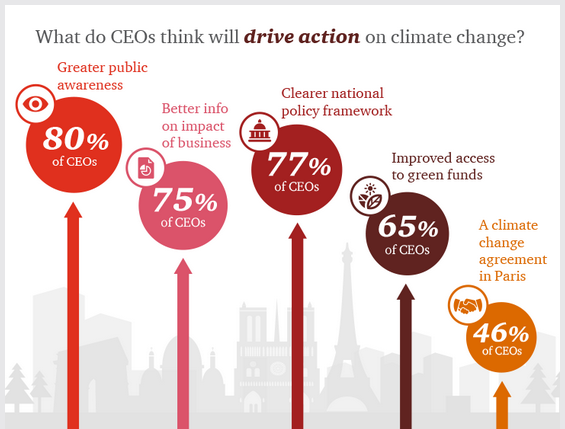 What do CEOs think will drive action on climate change?

Greater public awareness

80%
of CEOs

Better info on impact of business

75%
of CEOs

Clearer national policy framework

77%
of CEOs

Improved access to green funds

65%
of CEOs

A climate change agreement in Paris

46%
of CEOs